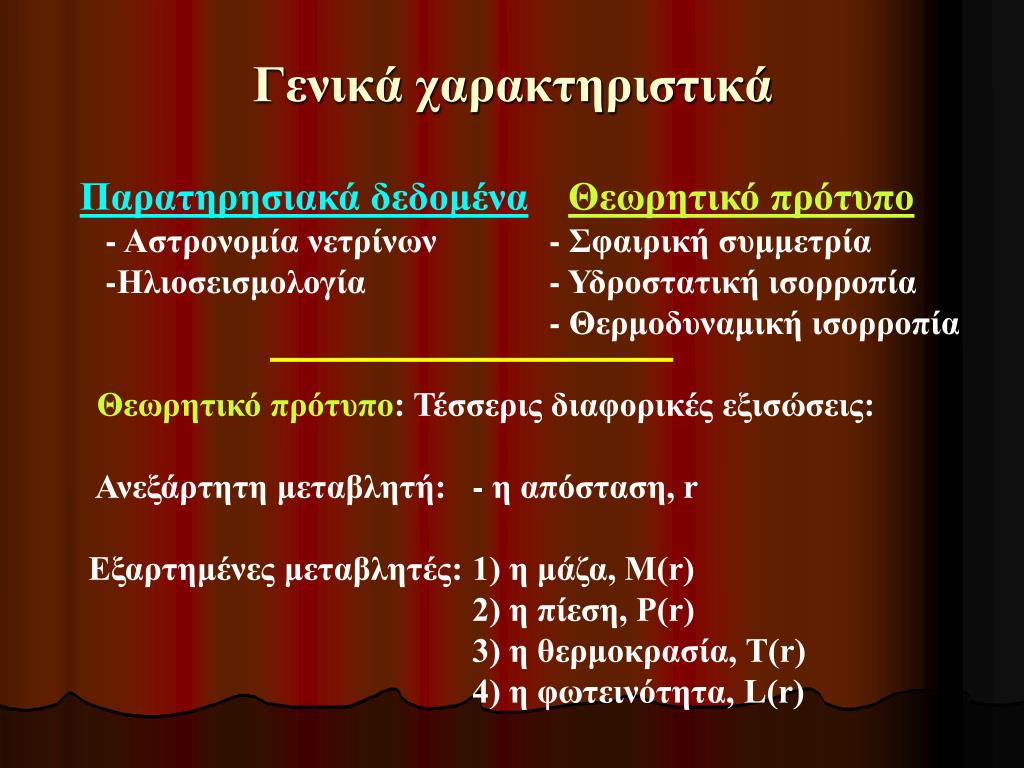 Γενικά χαρακτηριστικά

Παρατηρησιακά δεδομένα
- Αστρονομία νετρίνων
-Ηλιοσεισμολογία

Θεωρητικό πρότυπο
- Σφαιρική συμμετρία
- Υδροστατική ισορροπία
- Θερμοδυναμική ισορροπία

Θεωρητικό πρότυπο: Τέσσερις διαφορικές εξισώσεις:

Ανεξάρτητη μεταβλητή: - η απόσταση, r

Εξαρτημένες μεταβλητές: 1) η μάζα, M(r)
2) η πίεση, P(r)
3) η θερμοκρασία, T(r)
4) η φωτεινότητα, L(r)